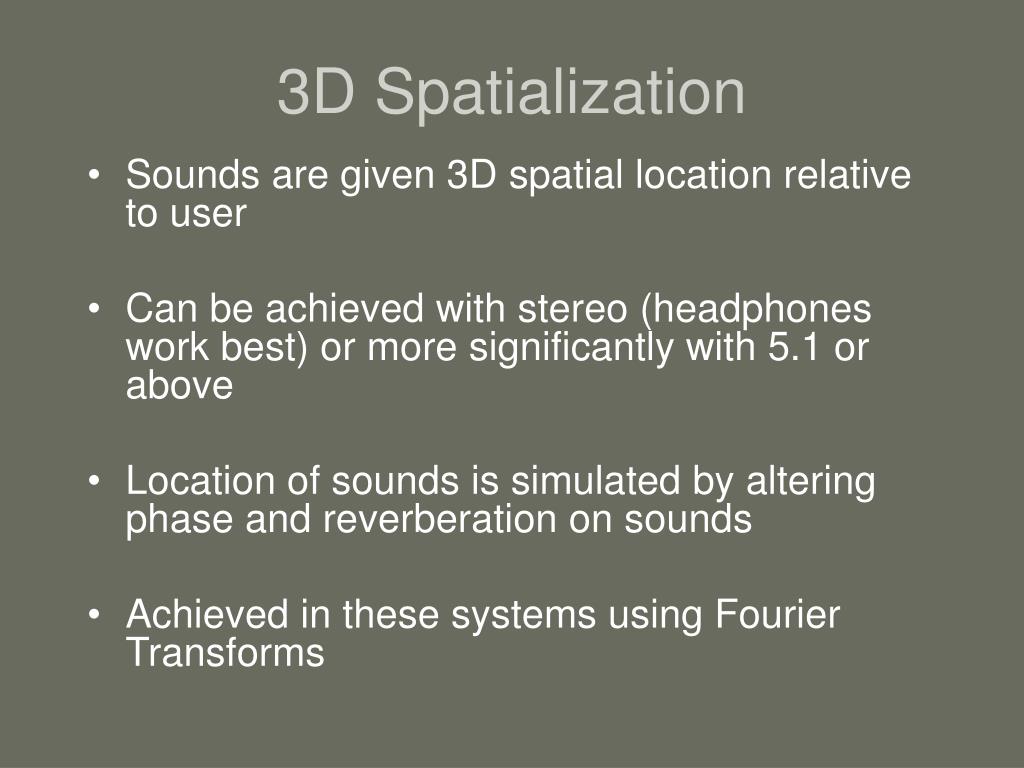 3D Spatialization

• Sounds are given 3D spatial location relative to user

• Can be achieved with stereo (headphones work best) or more significantly with 5.1 or above

• Location of sounds is simulated by altering phase and reverberation on sounds

• Achieved in these systems using Fourier Transforms